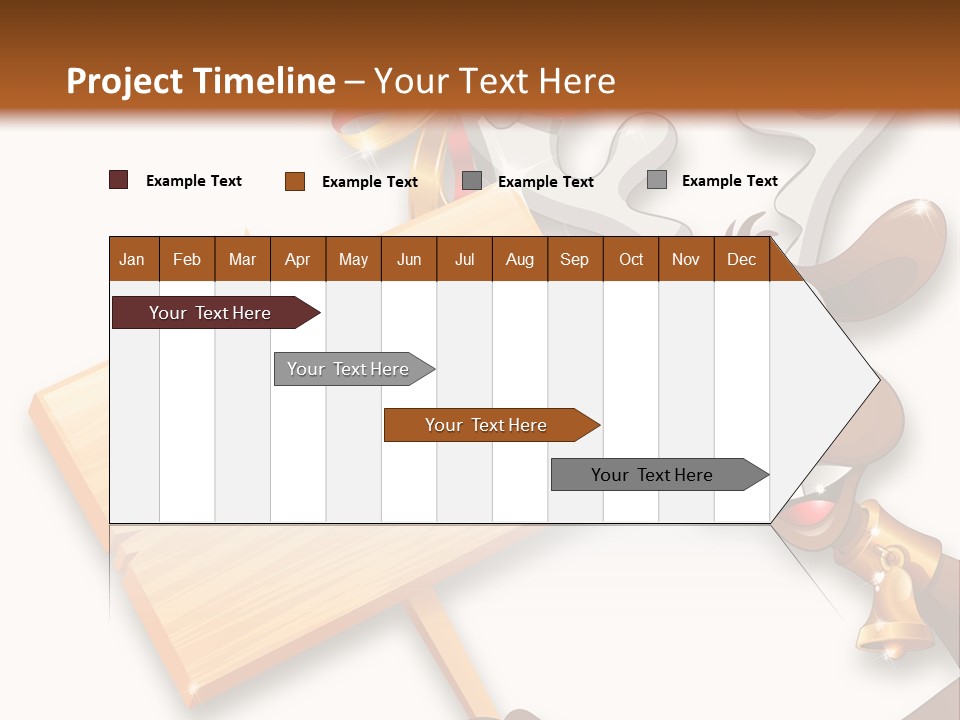 Project Timeline – Your Text Here

Example Text Example Text Example Text Example Text

| Jan | Feb | Mar | Apr | May | Jun | Jul | Aug | Sep | Oct | Nov | Dec |
|---|---|---|---|---|---|---|---|---|---|---|---|

Your Text Here

Your Text Here

Your Text Here

Your Text Here